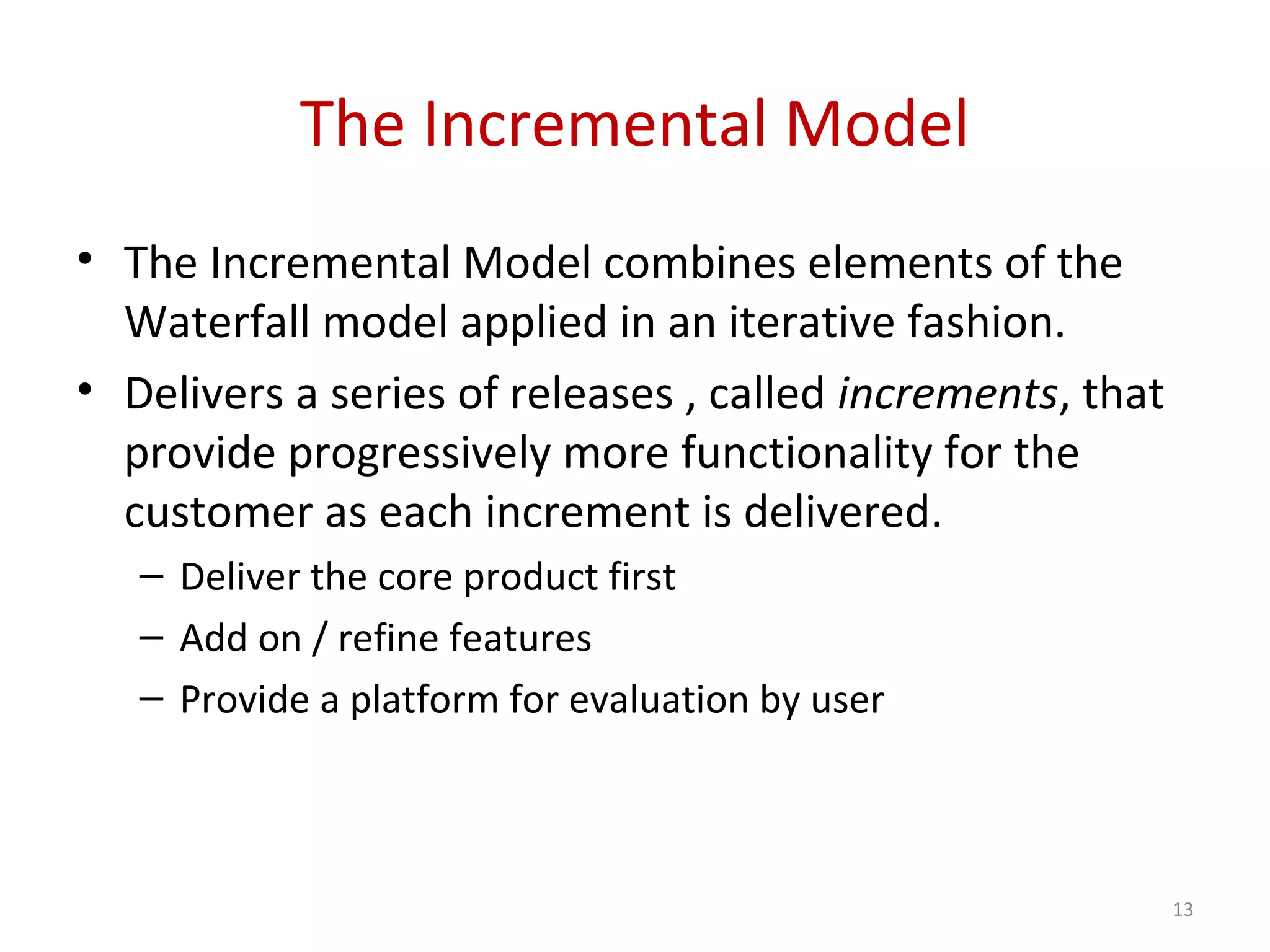 The Incremental Model

• The Incremental Model combines elements of the Waterfall model applied in an iterative fashion.

• Delivers a series of releases , called increments, that provide progressively more functionality for the customer as each increment is delivered.
– Deliver the core product first
– Add on / refine features
– Provide a platform for evaluation by user

13